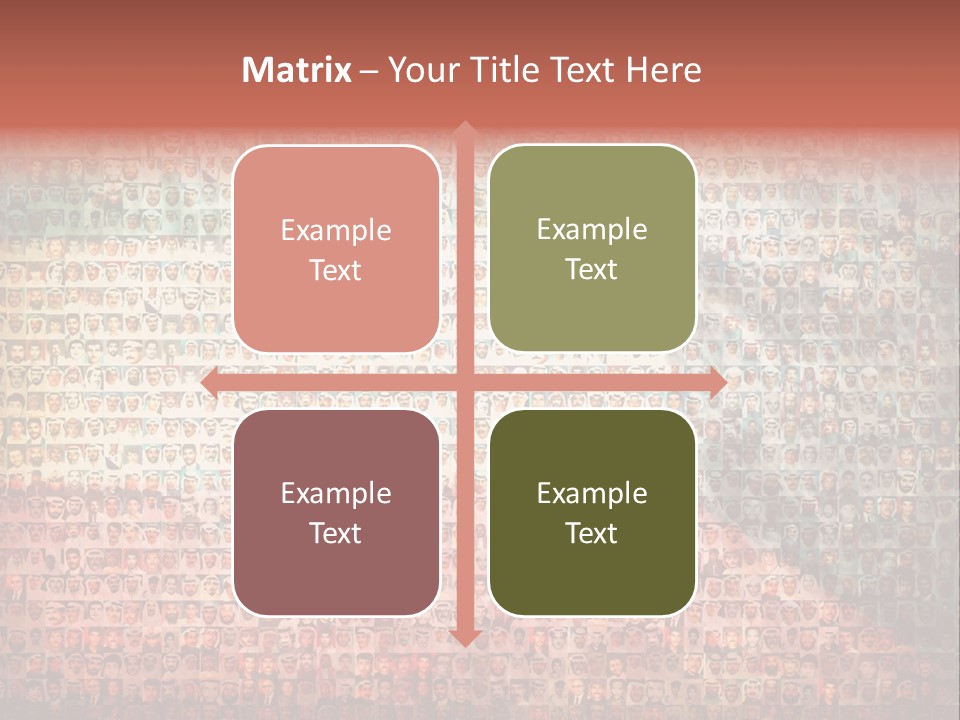 Matrix – Your Title Text Here

Example Text

Example Text

Example Text

Example Text